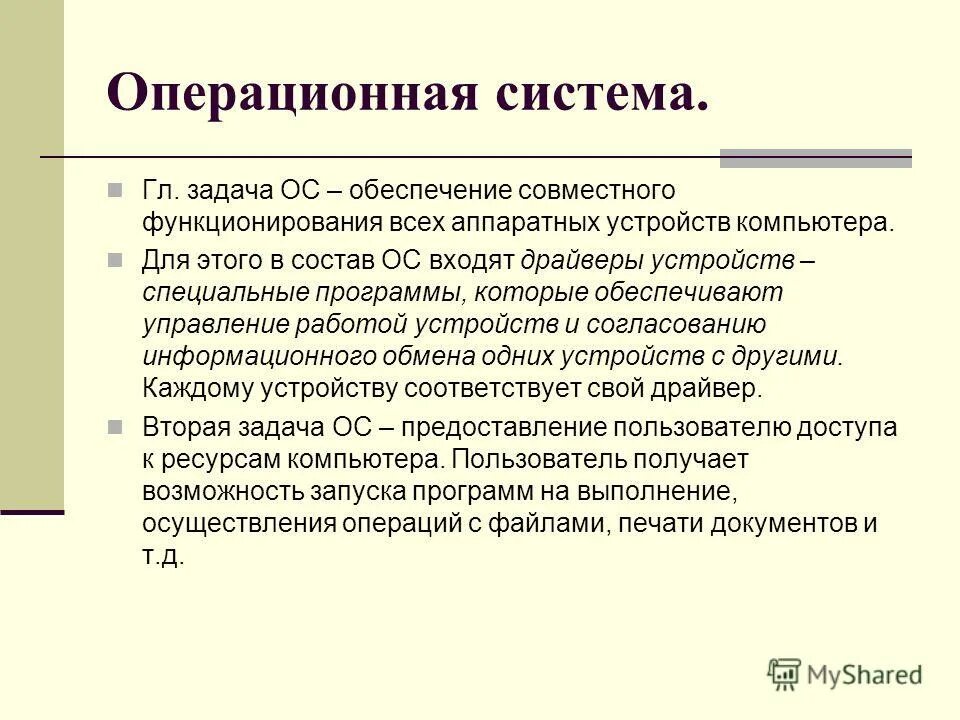 Операционная система.

Гл. задача ОС – обеспечение совместного функционирования всех аппаратных устройств компьютера.

Для этого в состав ОС входят драйверы устройств – специальные программы, которые обеспечивают управление работой устройств и согласованию информационного обмена одних устройств с другими. Каждому устройству соответствует свой драйвер.

Вторая задача ОС – предоставление пользователю доступа к ресурсам компьютера. Пользователь получает возможность запуска программ на выполнение, осуществления операций с файлами, печати документов и т.д.

MyShared